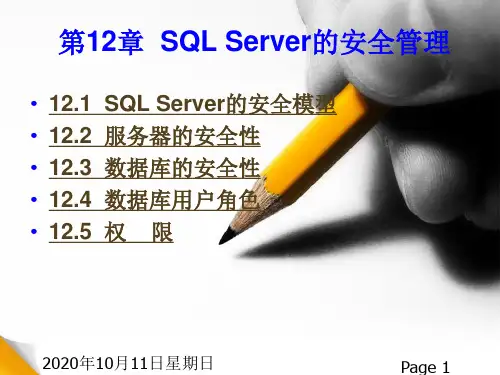 第12章 SQL Server的安全管理

• 12.1 SQL Server的安全模型
• 12.2 服务器的安全性
• 12.3 数据库的安全性
• 12.4 数据库用户角色
• 12.5 权 限

2020年10月11日星期日

Page 1